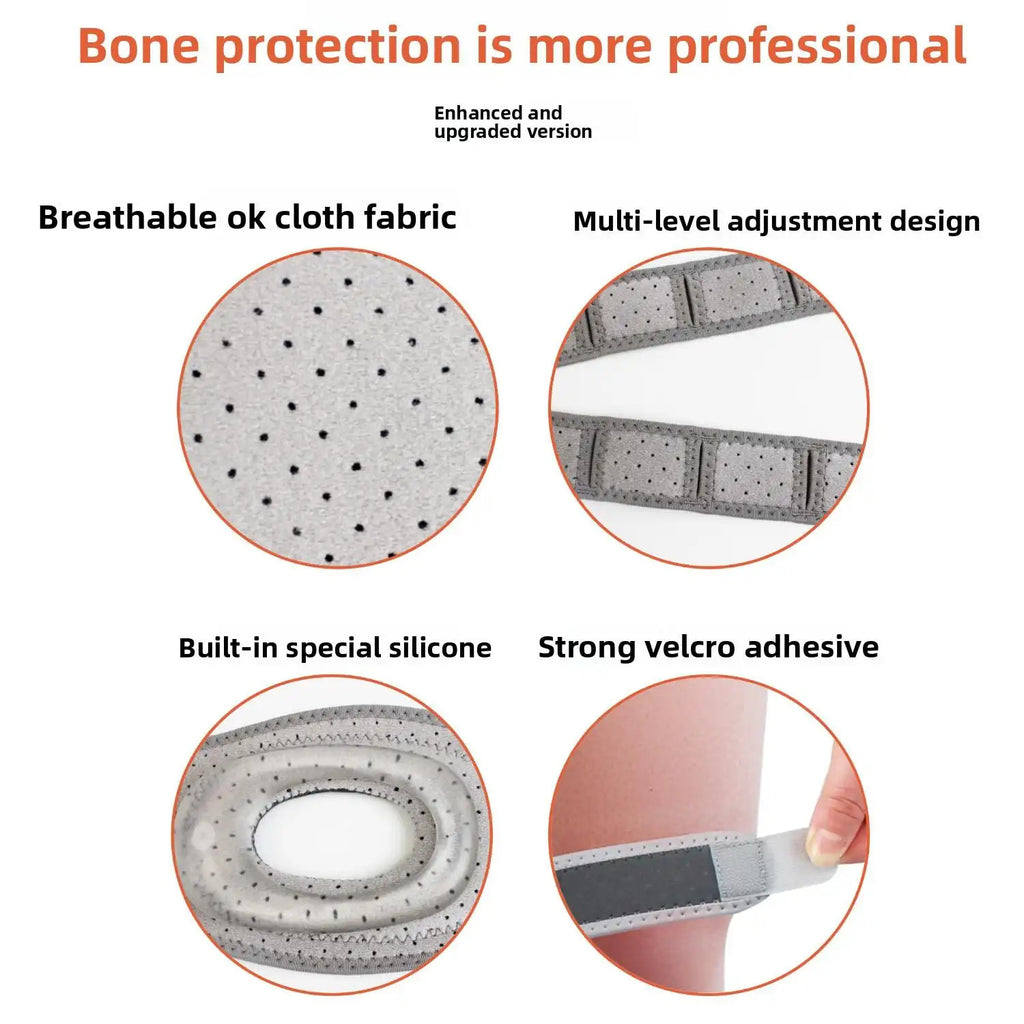 Bone protection is more professional

Enhanced and upgraded version

Breathable ok cloth fabric

Multi-level adjustment design

Built-in special silicone

Strong velcro adhesive